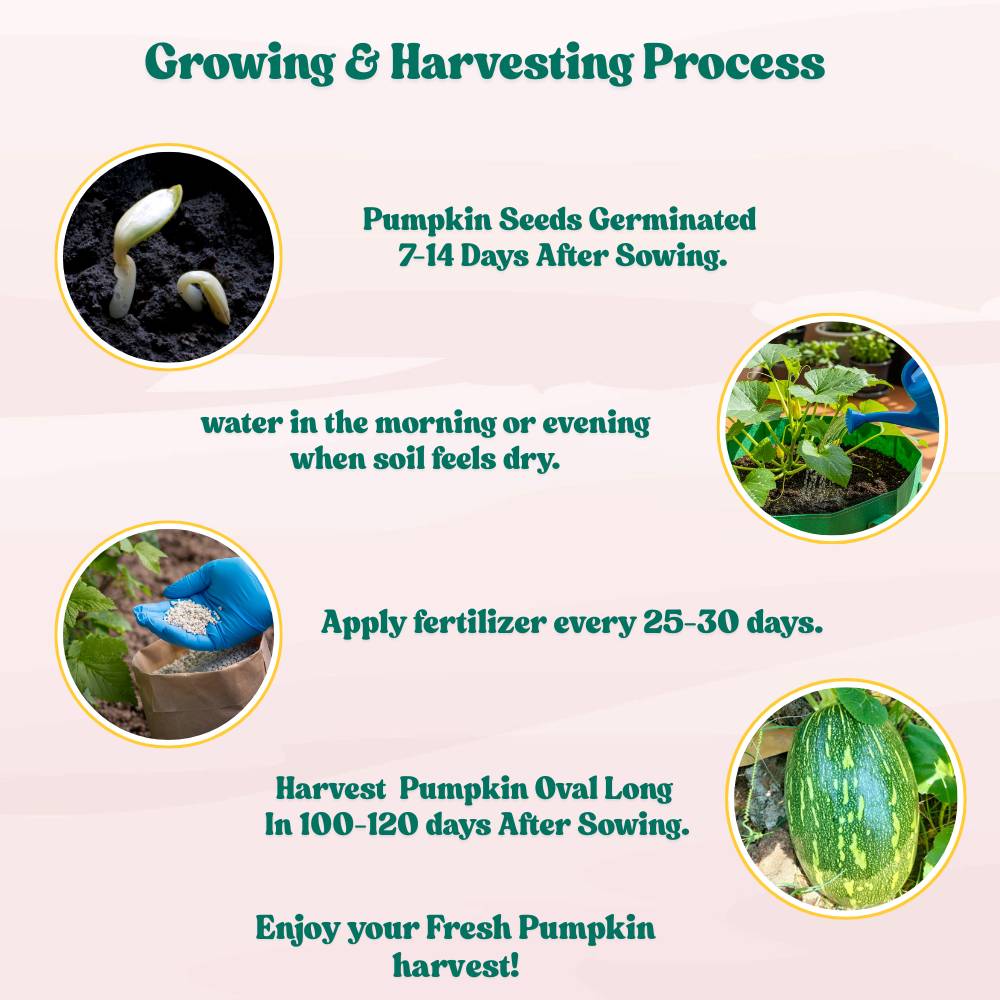 Growing & Harvesting Process

Pumpkin Seeds Germinated 7-14 Days After Sowing.

water in the morning or evening when soil feels dry.

Apply fertilizer every 25-30 days.

Harvest Pumpkin Oval Long In 100-120 days After Sowing.

Enjoy your Fresh Pumpkin harvest!